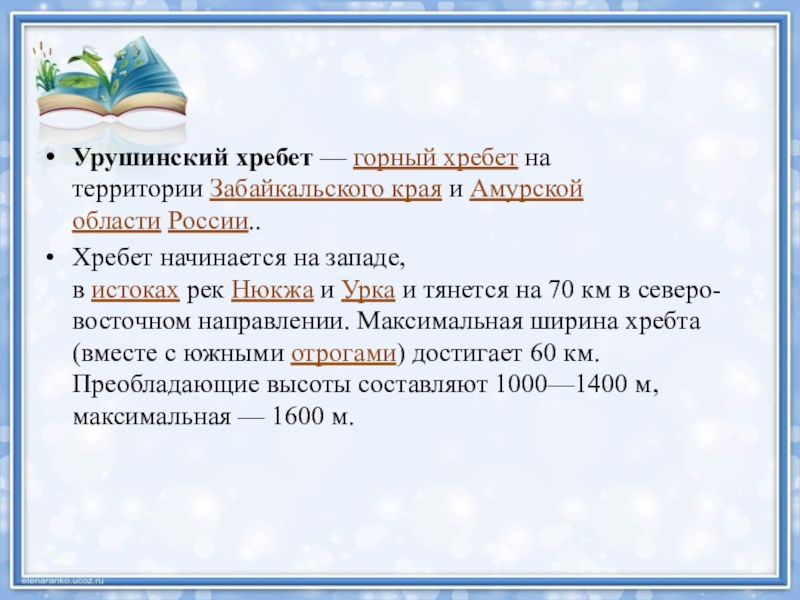 • Урушинский хребет — горный хребет на территории Забайкальского края и Амурской области России..

• Хребет начинается на западе, в истоках рек Нюкжа и Урка и тянется на 70 км в северо-восточном направлении. Максимальная ширина хребта (вместе с южными отрогами) достигает 60 км. Преобладающие высоты составляют 1000—1400 м, максимальная — 1600 м.

elenaranko.ucoz.ru